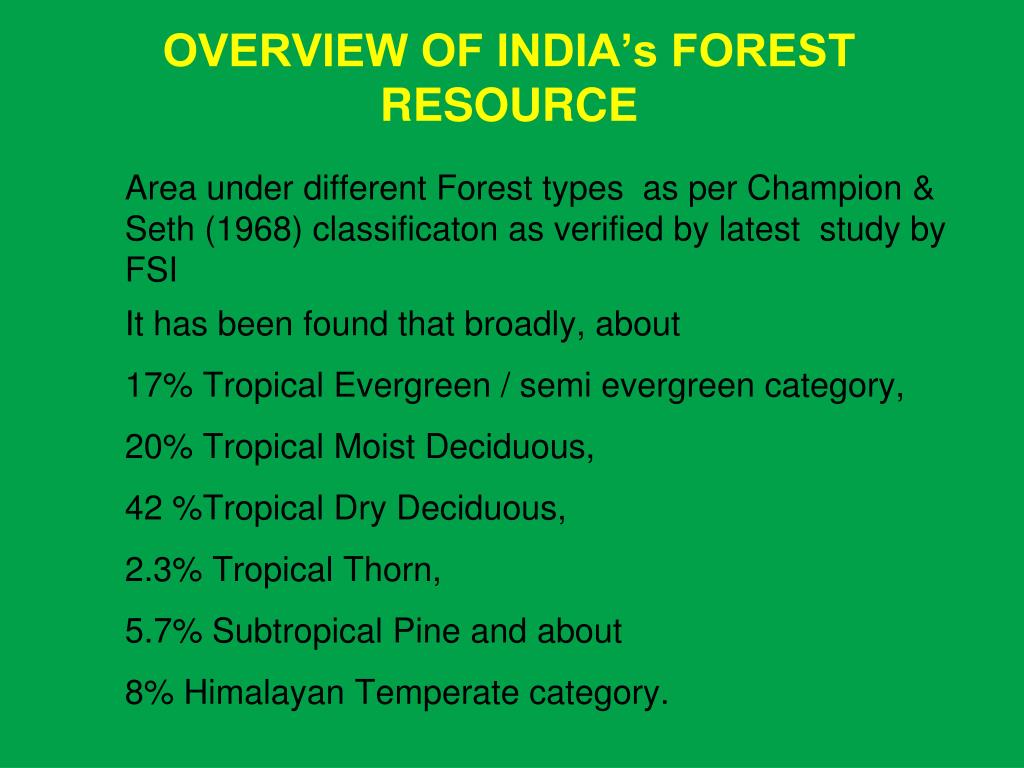 OVERVIEW OF INDIA’s FOREST RESOURCE

Area under different Forest types as per Champion & Seth (1968) classificaton as verified by latest study by FSI

It has been found that broadly, about

17% Tropical Evergreen / semi evergreen category,

20% Tropical Moist Deciduous,

42 %Tropical Dry Deciduous,

2.3% Tropical Thorn,

5.7% Subtropical Pine and about

8% Himalayan Temperate category.